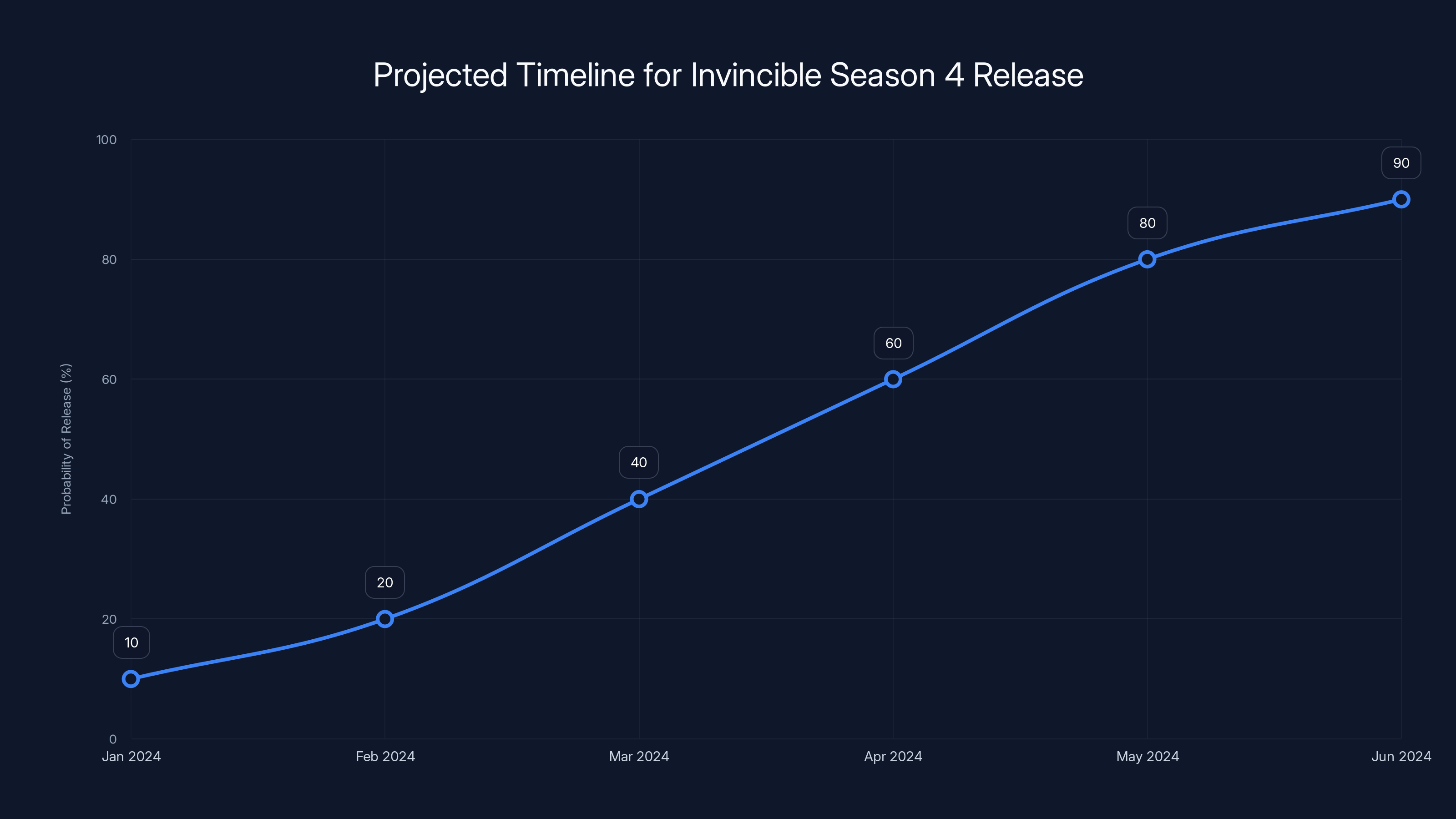 Projected Timeline for Invincible Season 4 Release

Probability of Release (%)

100
80
60
40
20
0

10
20
40
60
80
90

Jan 2024
Feb 2024
Mar 2024
Apr 2024
May 2024
Jun 2024